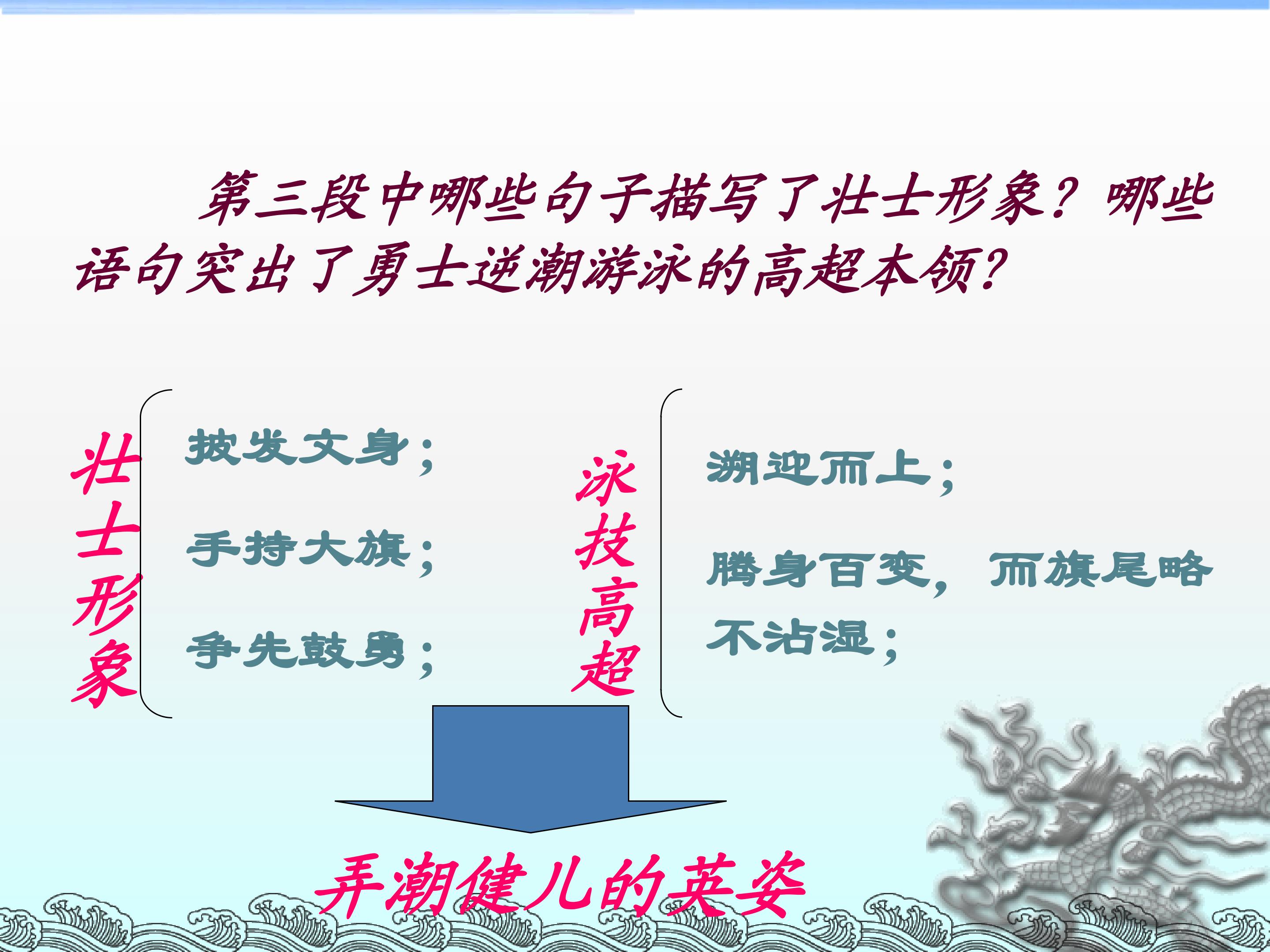 第三段中哪些句子描写了壮士形象？哪些语句突出了勇士逆潮游泳的高超本领？

壮士形象

披发文身；

手持大旗；

争先鼓勇；

泳技高超

溯迎而上；

腾身百变，而旗尾略不沾湿；

弄潮健儿的英姿